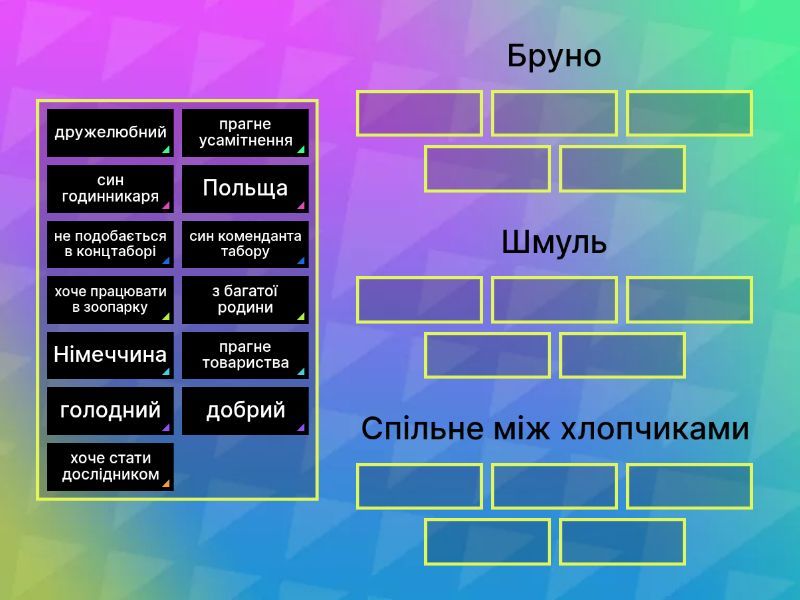 дружелюбний

прагне усамітнення

син годинникаря

Польща

не подобається в концтаборі

син коменданта табору

хоче працювати в зоопарку

з багатої родини

Німеччина

прагне товариства

голодний

добрий

хоче стати дослідником

Бруно

Шмуль

Спільне між хлопчиками